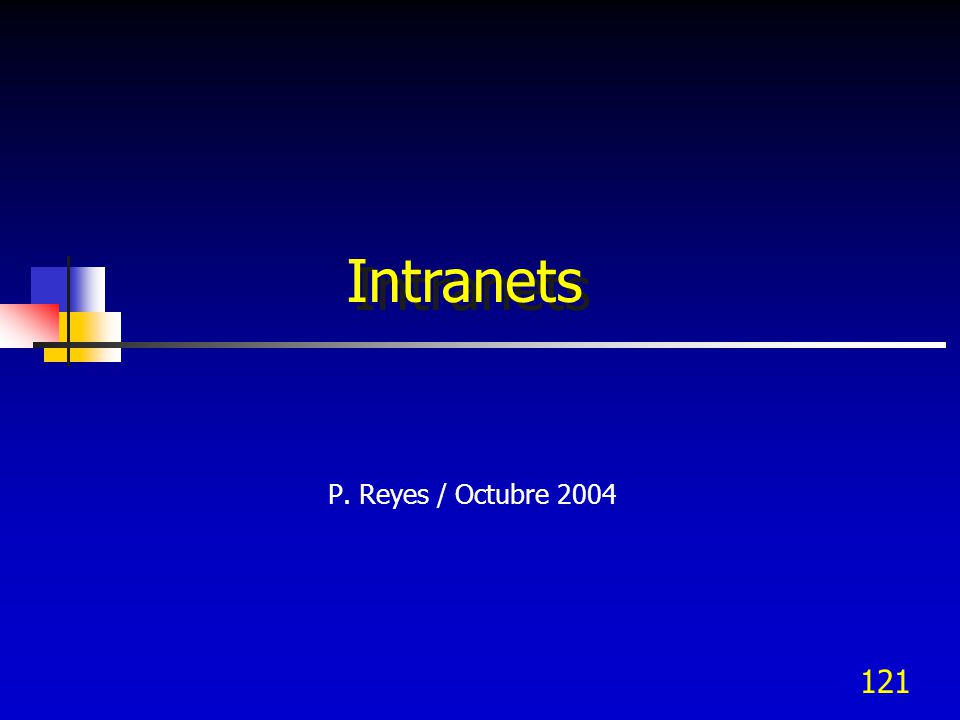 Intranets

P. Reyes / Octubre 2004

121